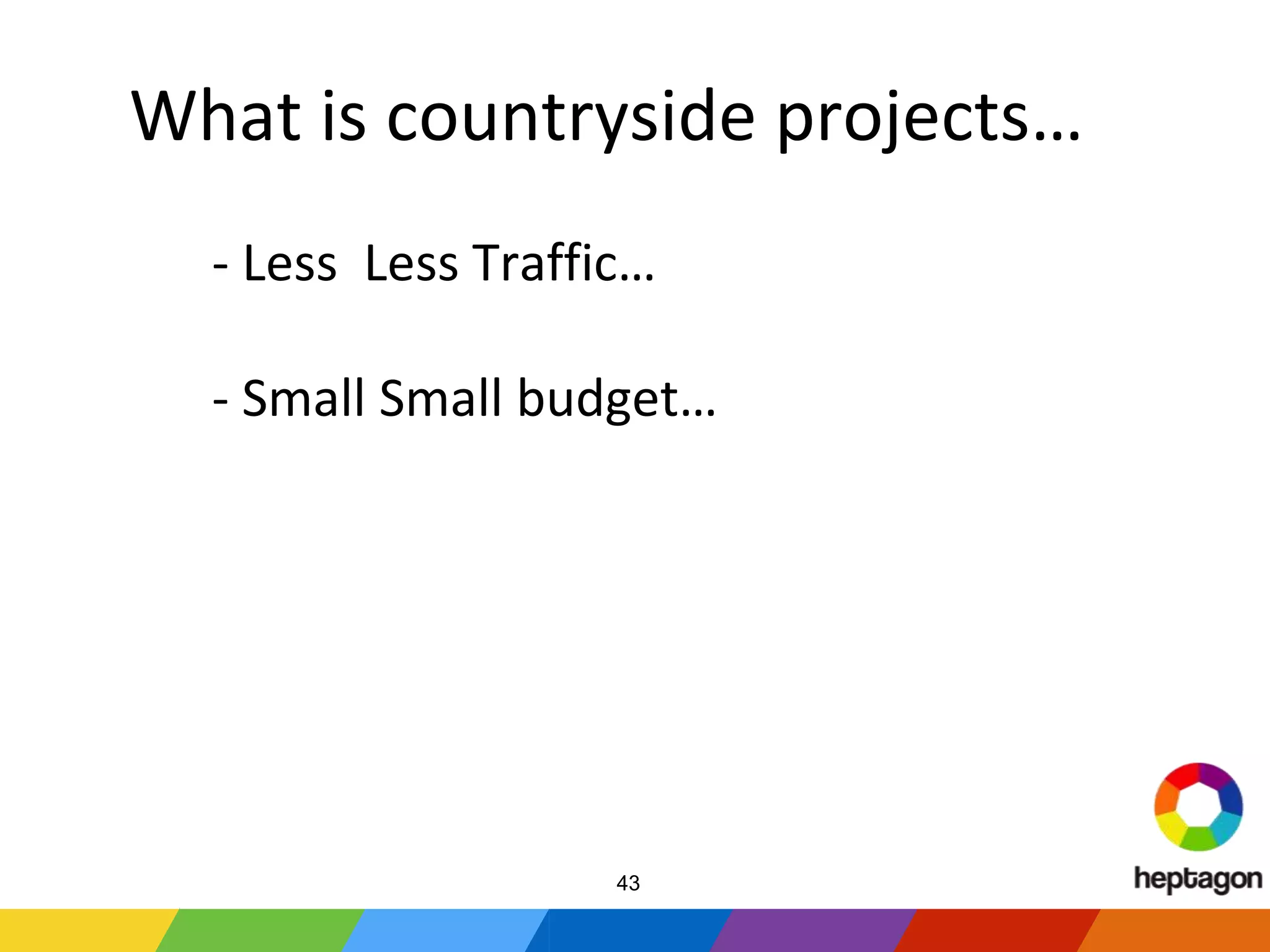 What is countryside projects…

- Less  Less Traffic…

- Small Small budget…

43

heptagon